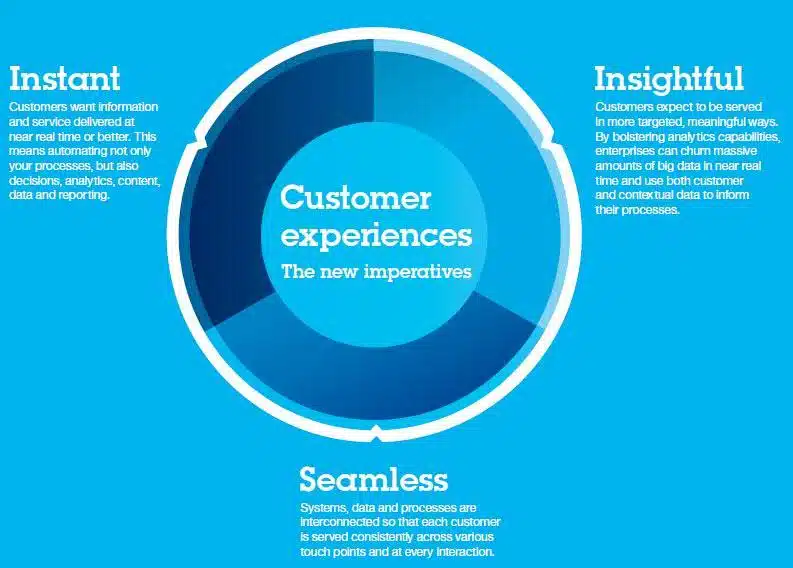 Instant
Customers want information and service delivered at near real time or better. This means automating not only your processes, but also decisions, analytics, content, data and reporting.

Customer experiences
The new imperatives

Insightful
Customers expect to be served in more targeted, meaningful ways. By bolstering analytics capabilities, enterprises can churn massive amounts of big data in near real time and use both customer and contextual data to inform their processes.

Seamless
Systems, data and processes are interconnected so that each customer is served consistently across various touch points and at every interaction.